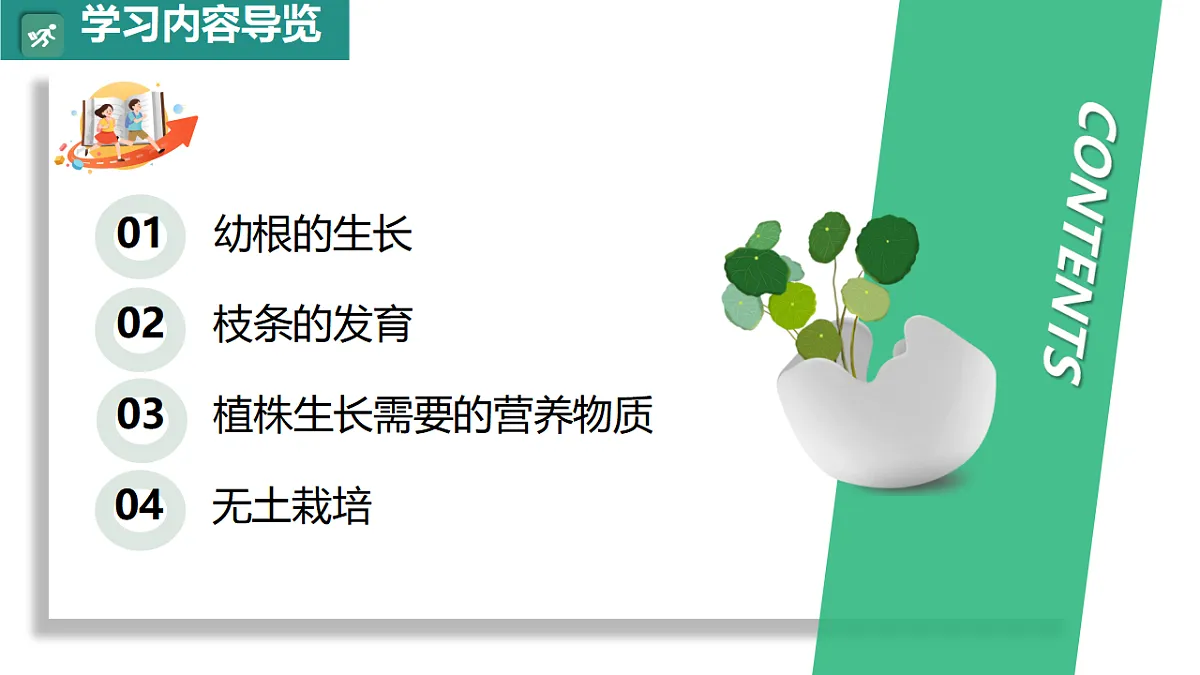 学习内容导览

01 幼根的生长

02 枝条的发育

03 植株生长需要的营养物质

04 无土栽培

CONTENTS